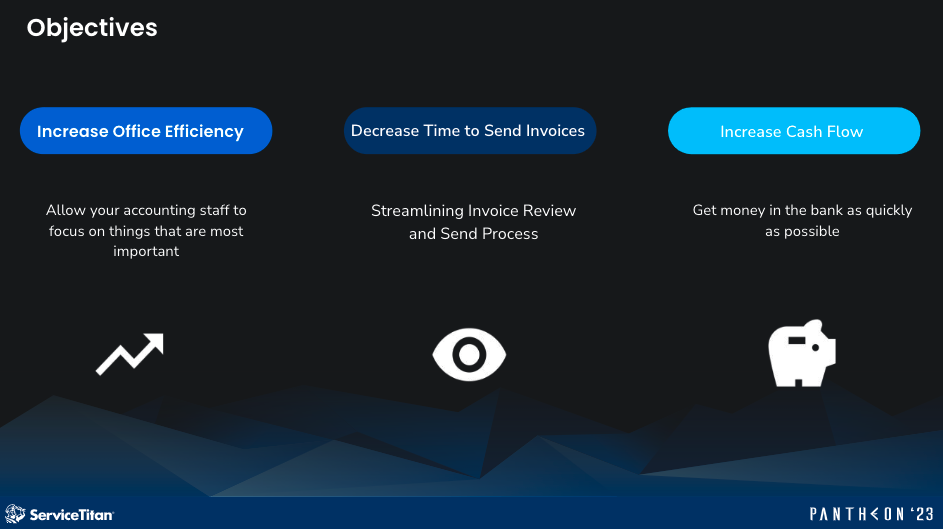 Objectives

Increase Office Efficiency

Allow your accounting staff to focus on things that are most important

Decrease Time to Send Invoices

Streamlining Invoice Review and Send Process

Increase Cash Flow

Get money in the bank as quickly as possible

ServiceTitan

PANTHEON '23